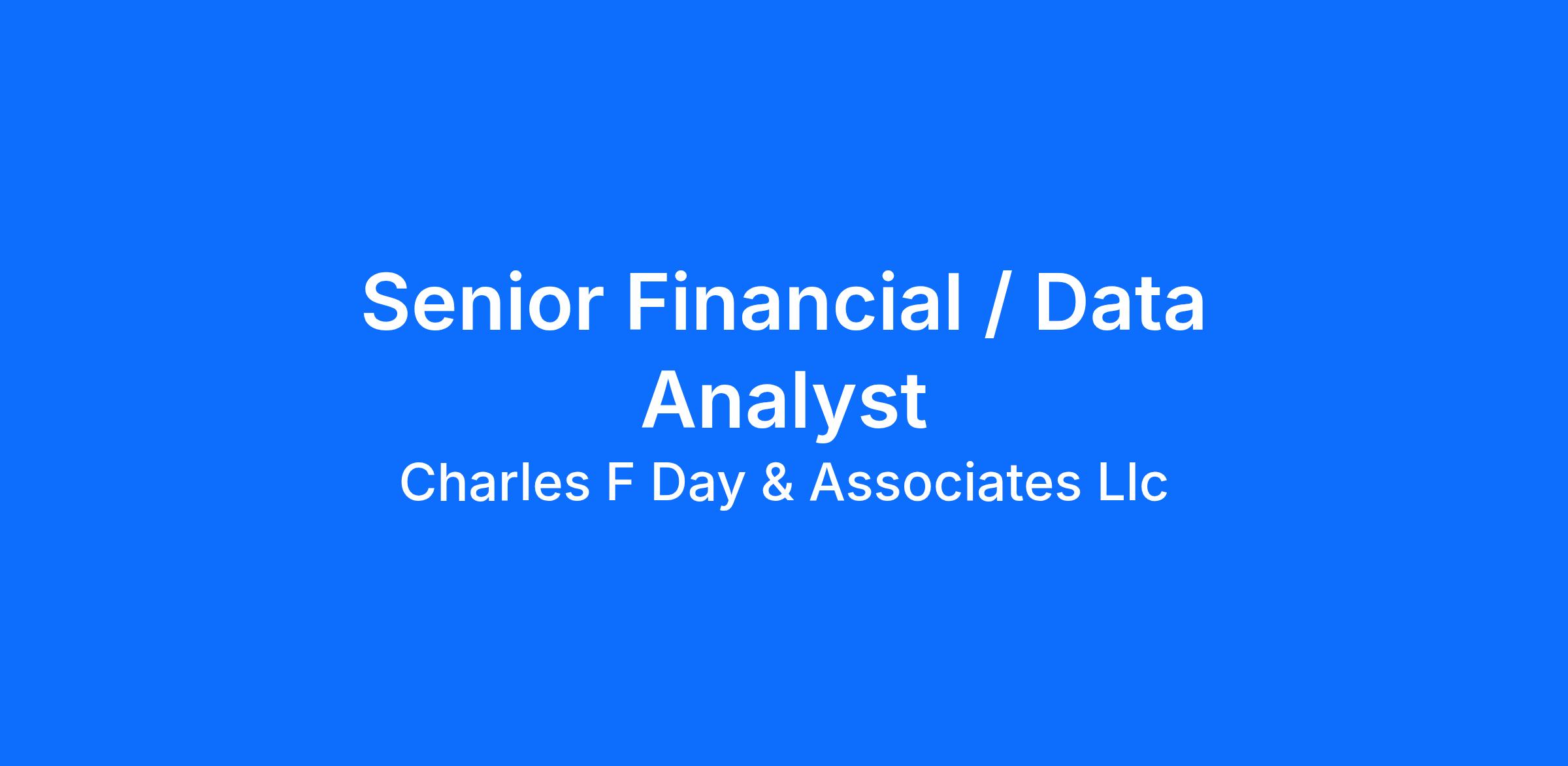 Senior Financial / Data Analyst

Charles F Day & Associates Llc